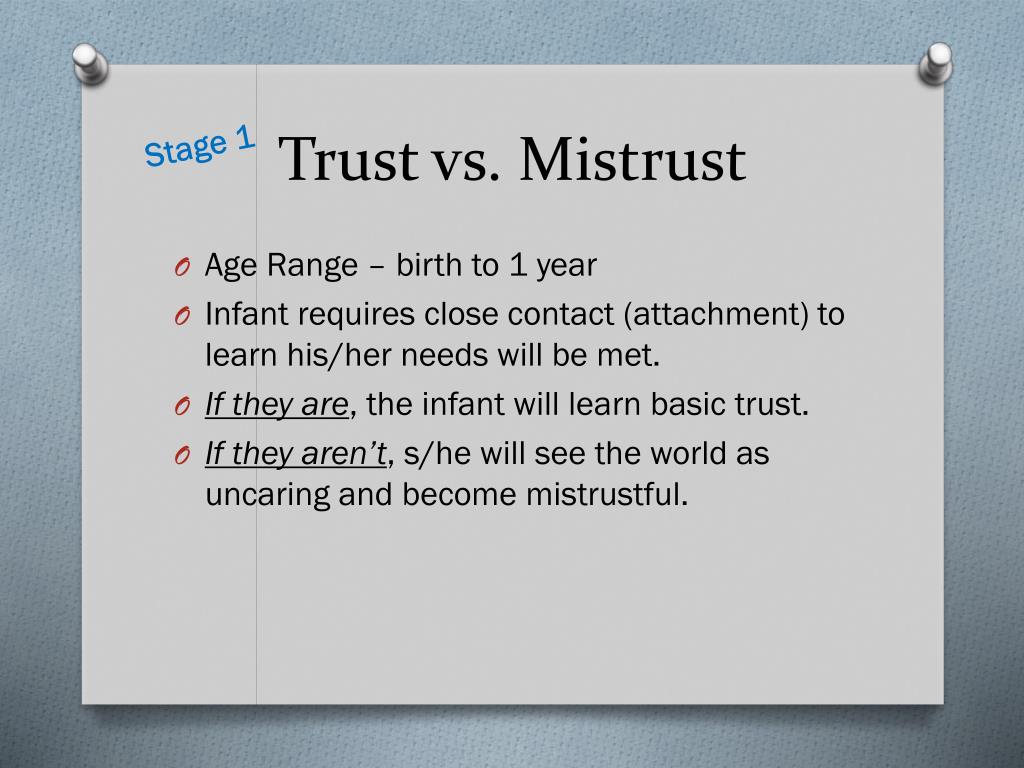 Stage 1

Trust vs. Mistrust

O Age Range – birth to 1 year
O Infant requires close contact (attachment) to learn his/her needs will be met.
O If they are, the infant will learn basic trust.
O If they aren't, s/he will see the world as uncaring and become mistrustful.